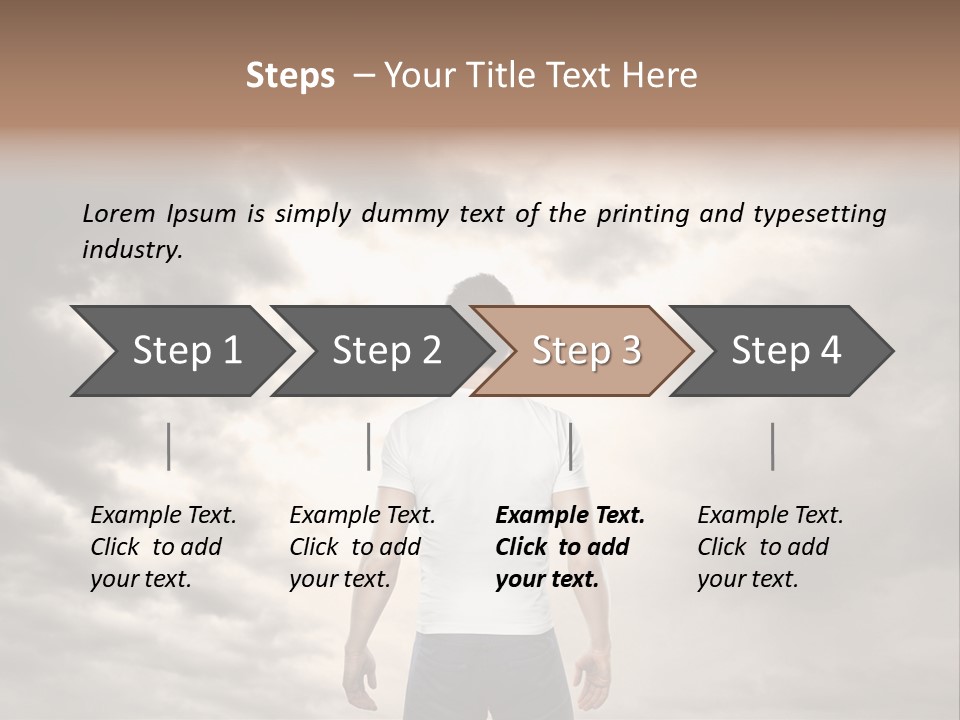 Steps – Your Title Text Here

Lorem Ipsum is simply dummy text of the printing and typesetting industry.

Step 1

Step 2

Step 3

Step 4

Example Text. Click to add your text.

Example Text. Click to add your text.

Example Text. Click to add your text.

Example Text. Click to add your text.